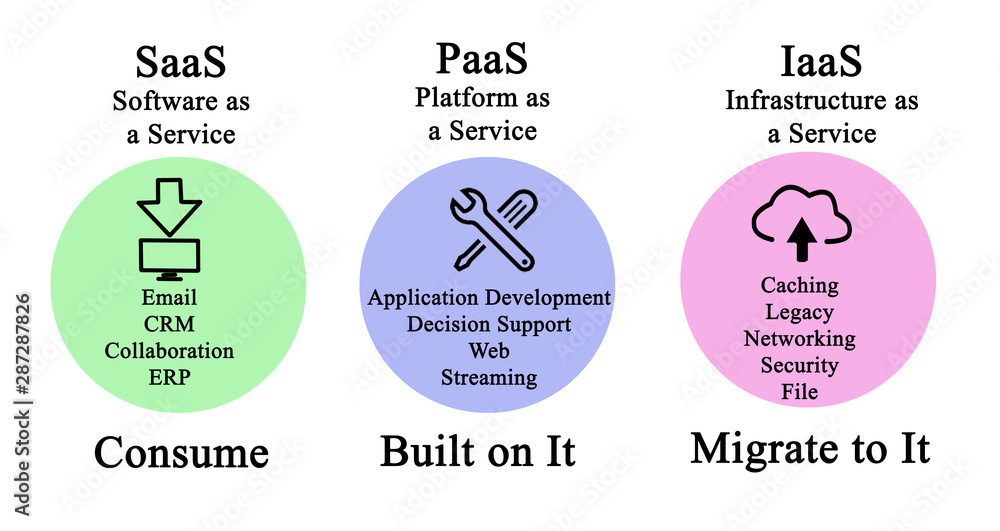 SaaS
Software as a Service

Email
CRM
Collaboration
ERP

Consume

PaaS
Platform as a Service

Application Development
Decision Support
Web
Streaming

Built on It

IaaS
Infrastructure as a Service

Caching
Legacy
Networking
Security
File

Migrate to It

Adobe Stock | #287287826